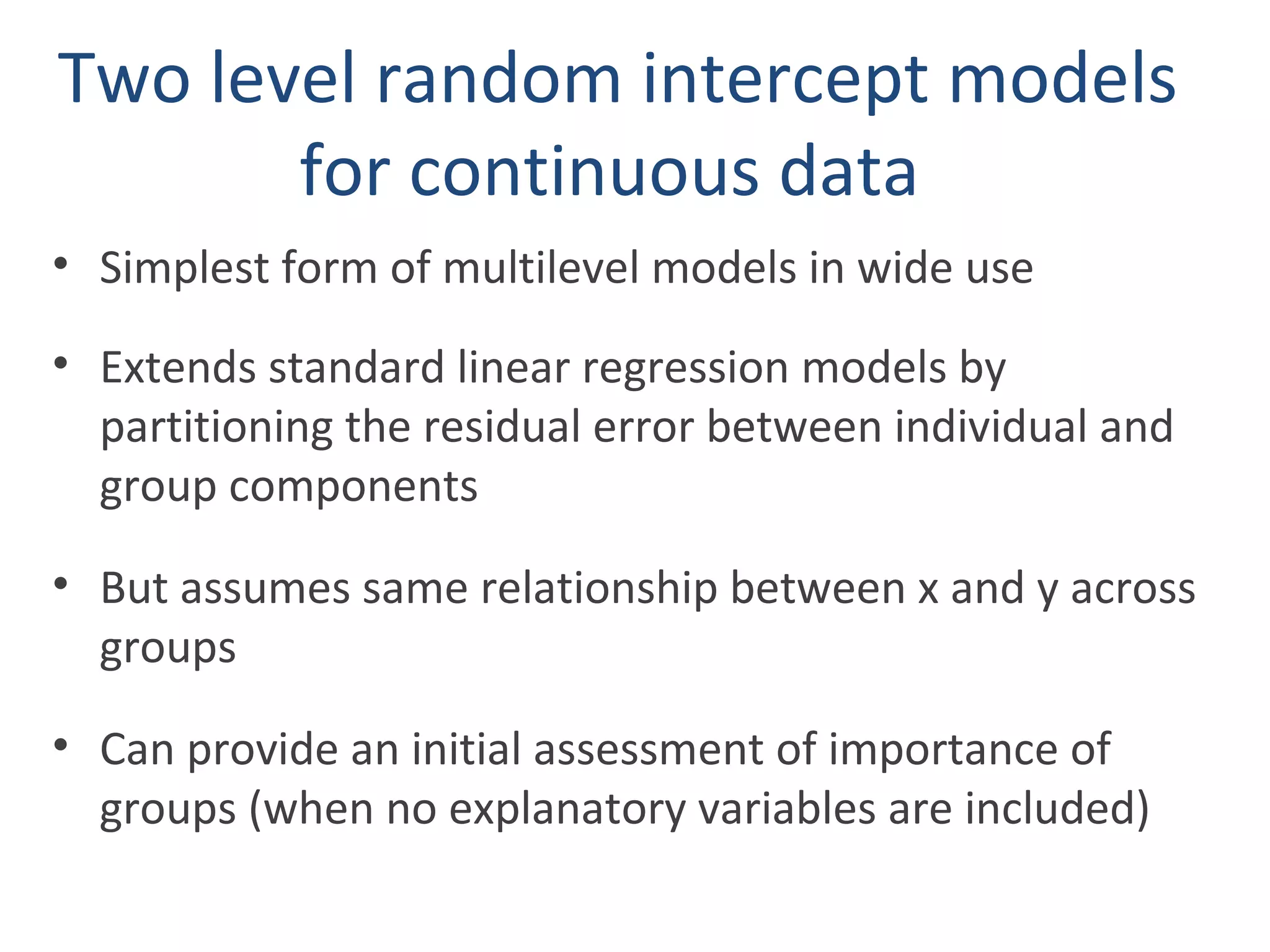 Two level random intercept models for continuous data

• Simplest form of multilevel models in wide use

• Extends standard linear regression models by partitioning the residual error between individual and group components

• But assumes same relationship between x and y across groups

• Can provide an initial assessment of importance of groups (when no explanatory variables are included)